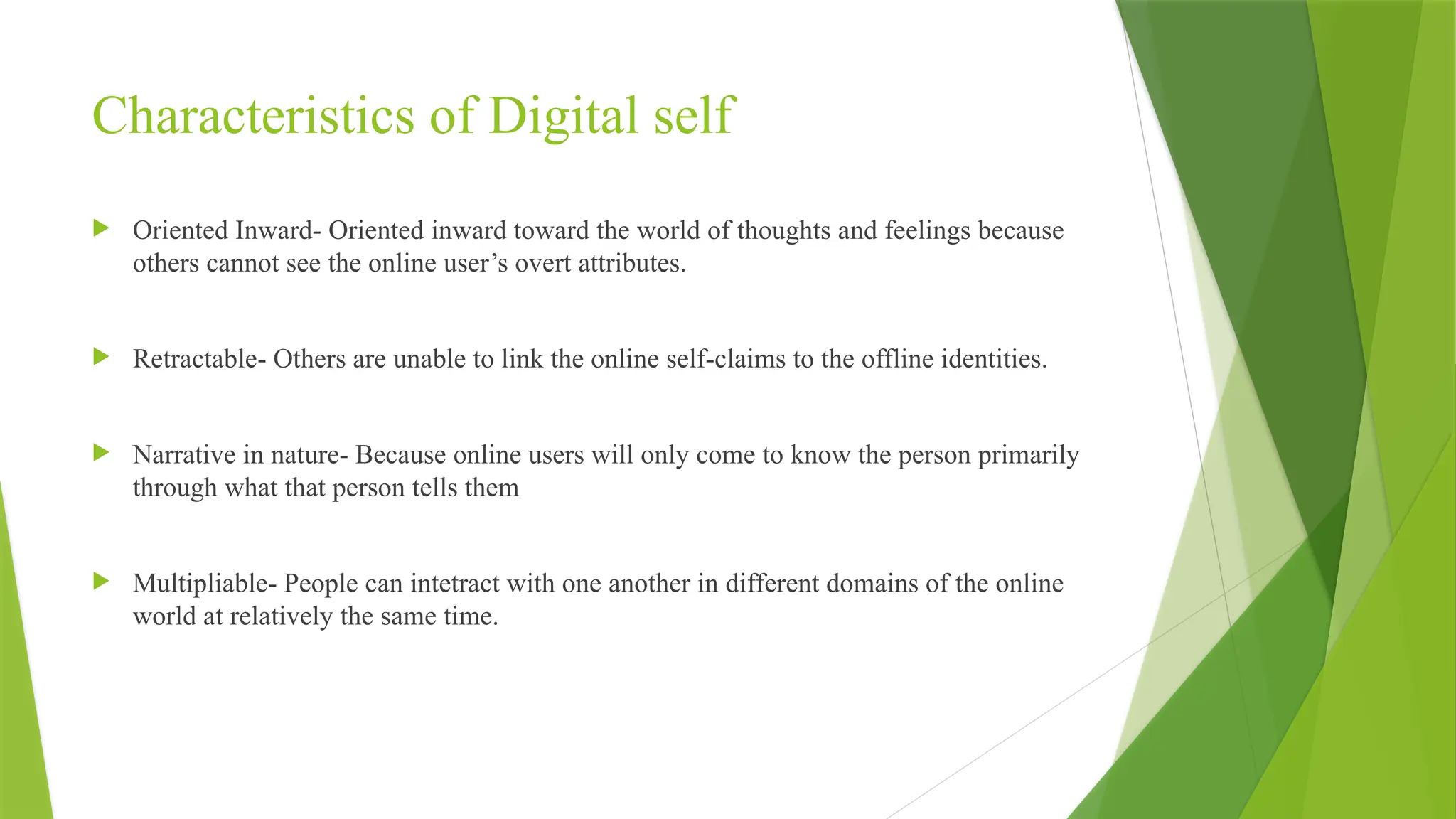 Characteristics of Digital self

Oriented Inward- Oriented inward toward the world of thoughts and feelings because others cannot see the online user’s overt attributes.

Retractable- Others are unable to link the online self-claims to the offline identities.

Narrative in nature- Because online users will only come to know the person primarily through what that person tells them

Multipliable- People can intetract with one another in different domains of the online world at relatively the same time.